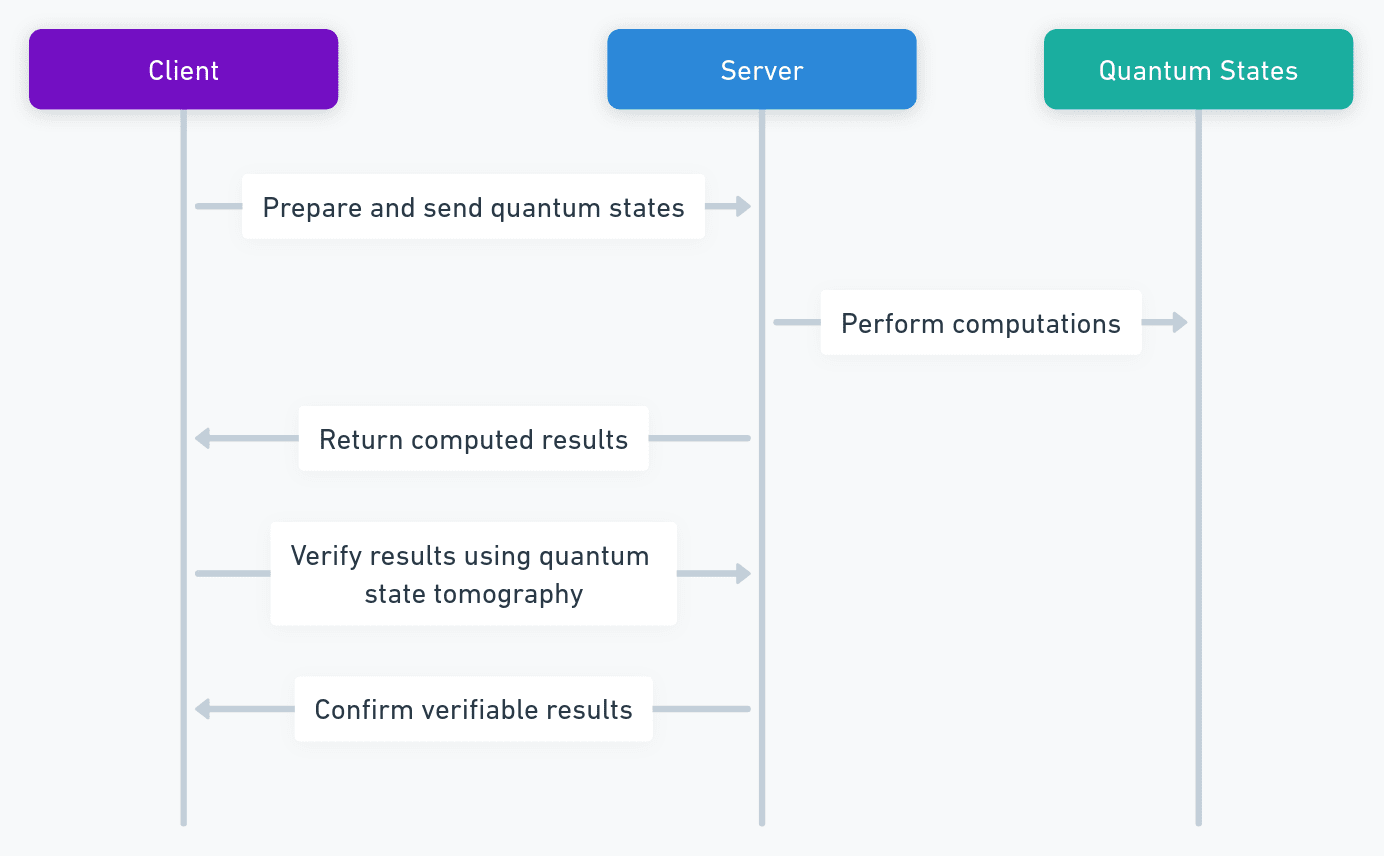 Client

Server

Quantum States

Prepare and send quantum states

Perform computations

Return computed results

Verify results using quantum state tomography

Confirm verifiable results